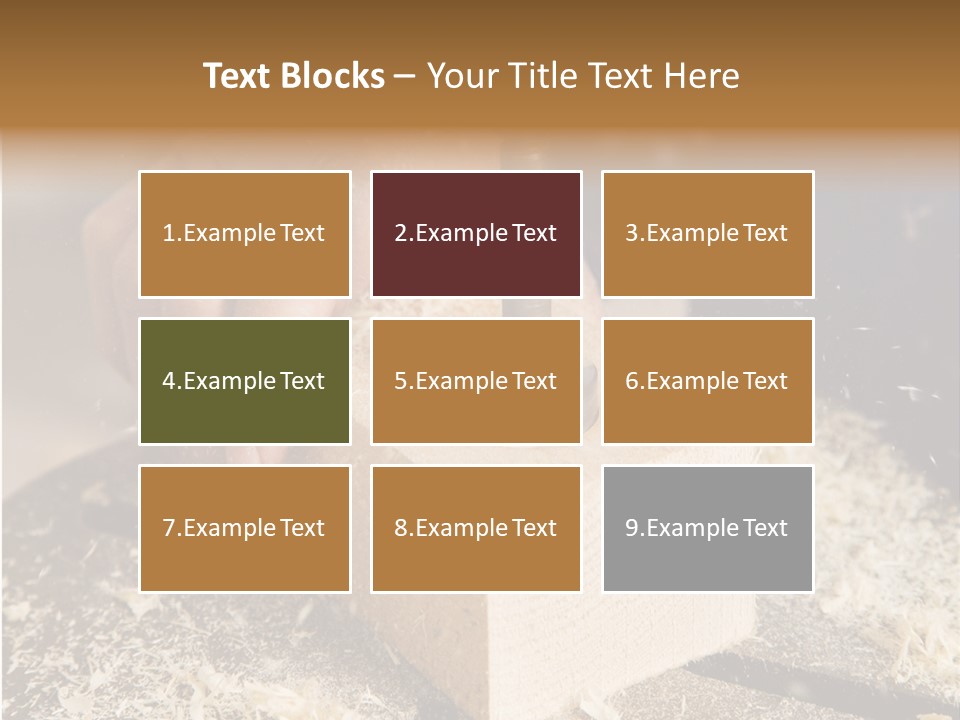 Text Blocks – Your Title Text Here

1.Example Text

2.Example Text

3.Example Text

4.Example Text

5.Example Text

6.Example Text

7.Example Text

8.Example Text

9.Example Text